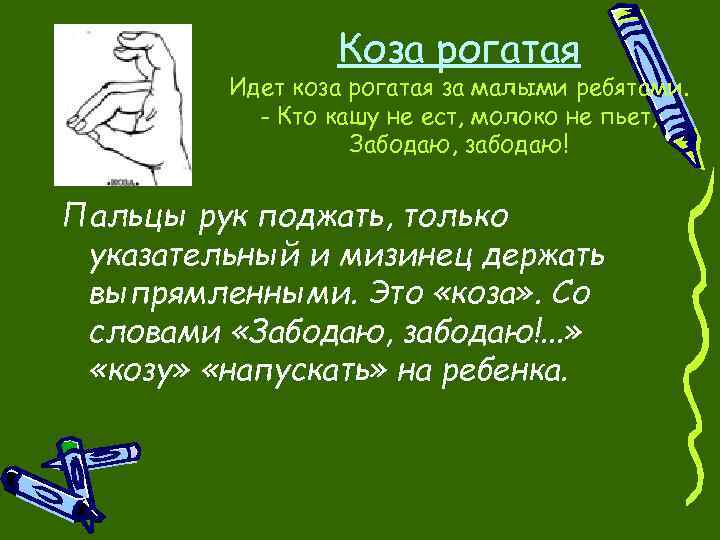 Коза рогатая

Идет коза рогатая за малыми ребятами.
- Кто кашу не ест, молоко не пьет,
Забодаю, забодаю!

Пальцы рук поджать, только указательный и мизинец держать выпрямленными. Это «коза». Со словами «Забодаю, забодаю!...» «козу» «напускать» на ребенка.